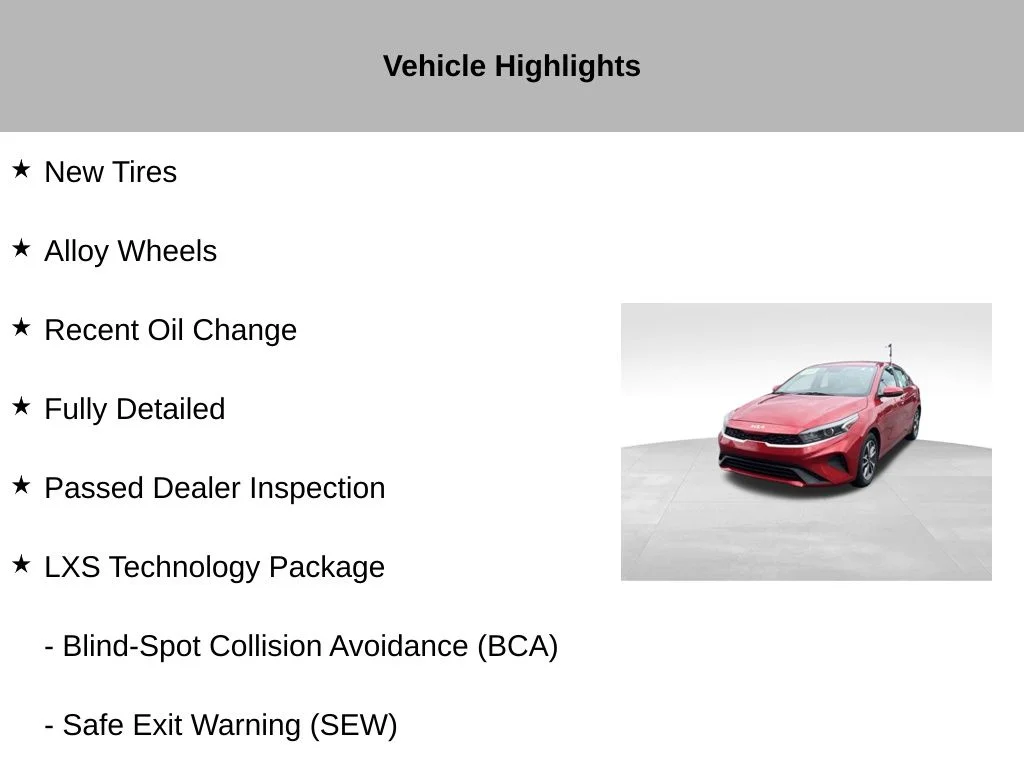 Vehicle Highlights

★ New Tires

★ Alloy Wheels

★ Recent Oil Change

★ Fully Detailed

★ Passed Dealer Inspection

★ LXS Technology Package

- Blind-Spot Collision Avoidance (BCA)

- Safe Exit Warning (SEW)